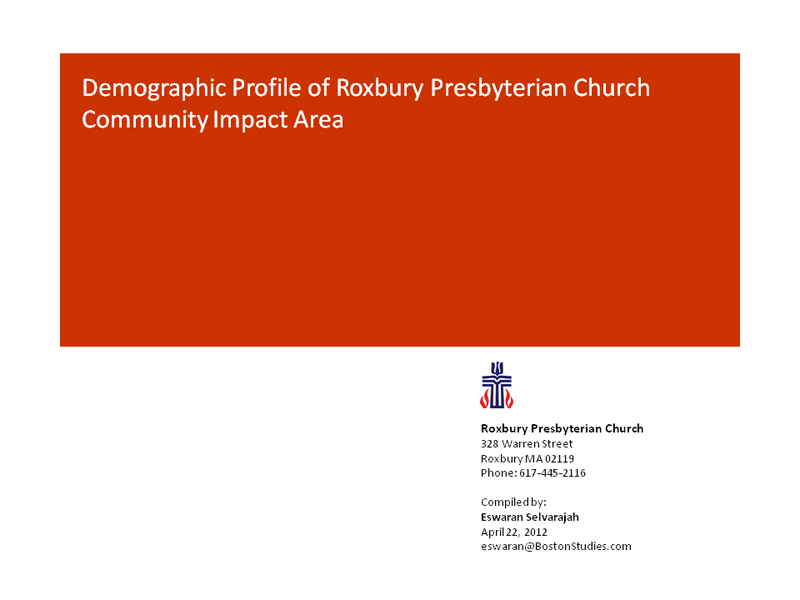 Demographic Profile of Roxbury Presbyterian Church Community Impact Area

Roxbury Presbyterian Church
328 Warren Street
Roxbury MA 02119
Phone: 617-445-2116

Compiled by:
Eswaran Selvarajah
April 22, 2012
eswaran@BostonStudies.com